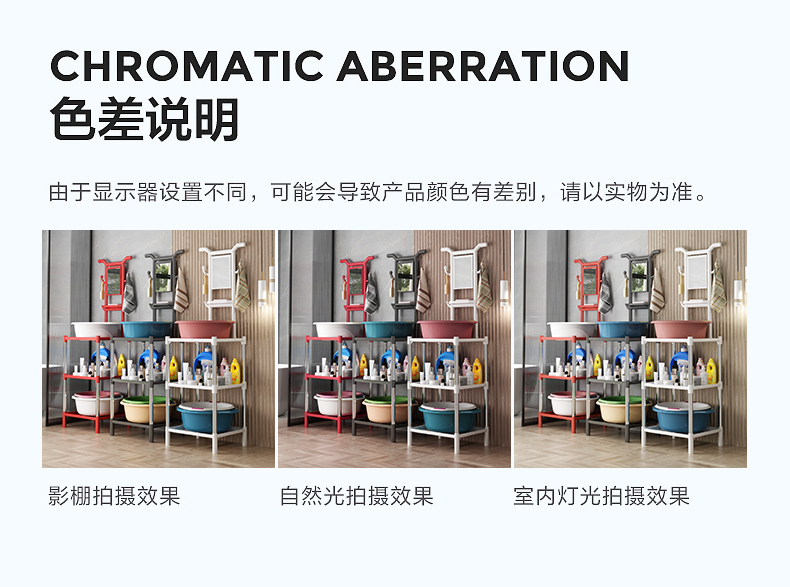 CHROMATIC ABERRATION
色差说明

由于显示器设置不同，可能会导致产品颜色有差别，请以实物为准。

影棚拍摄效果

自然光拍摄效果

室内灯光拍摄效果